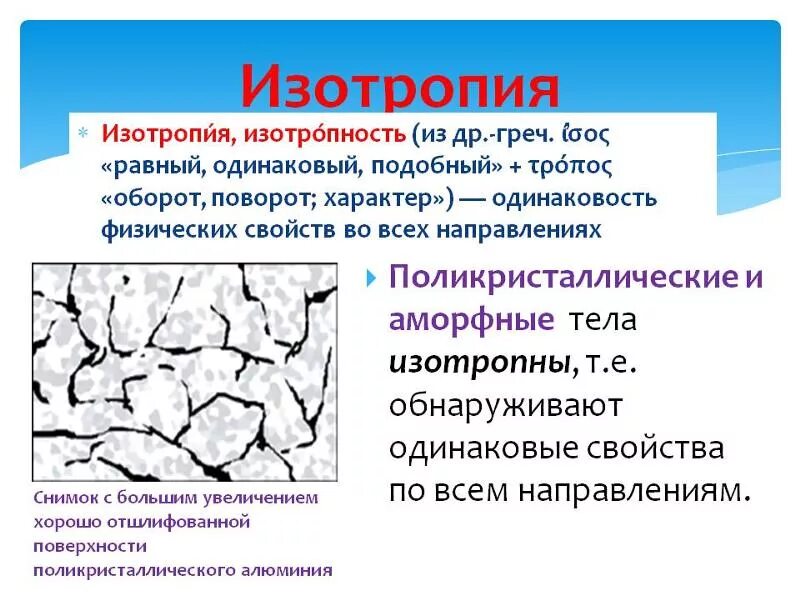 Изотропия

Изотропи́я, изотро́пность (из др.-греч. ἴσος «равный, одинаковый, подобный» + τρόπος «оборот, поворот; характер») — одинаковость физических свойств во всех направлениях

Поликристаллические и аморфные тела изотропны, т.е. обнаруживают одинаковые свойства по всем направлениям.

Снимок с большим увеличением хорошо отшлифованной поверхности поликристаллического алюминия